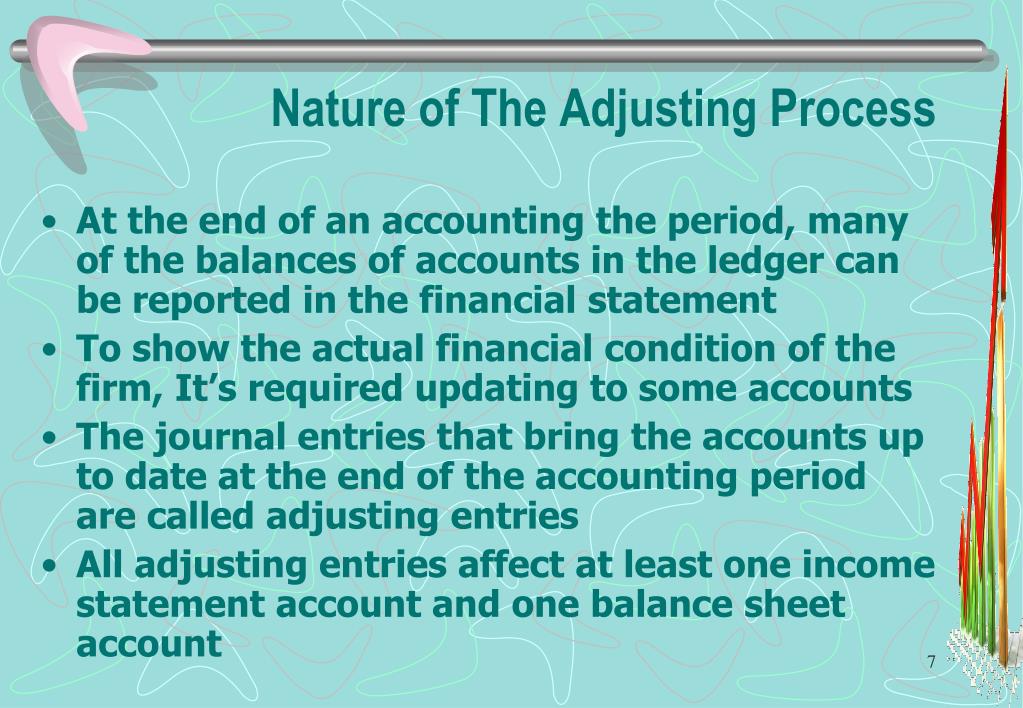 Nature of The Adjusting Process

• At the end of an accounting the period, many of the balances of accounts in the ledger can be reported in the financial statement
• To show the actual financial condition of the firm, It's required updating to some accounts
• The journal entries that bring the accounts up to date at the end of the accounting period are called adjusting entries
• All adjusting entries affect at least one income statement account and one balance sheet account

7